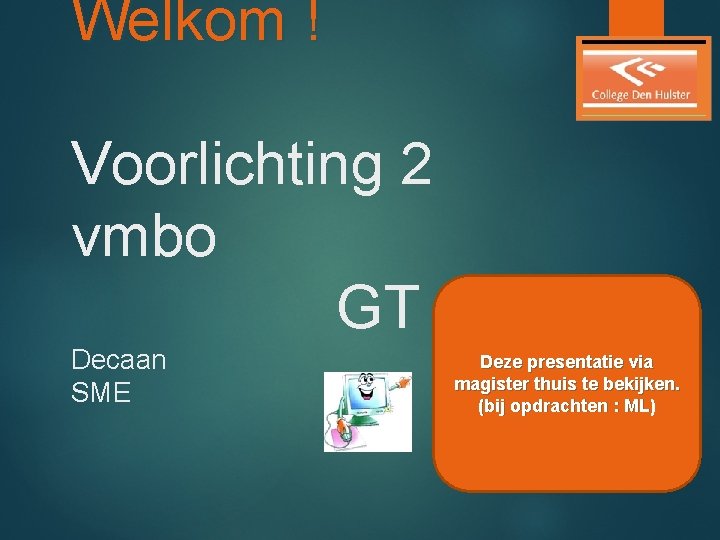 Welkom !

College Den Hulster

Voorlichting 2 vmbo GT

Decaan
SME

Deze presentatie via magister thuis te bekijken. (bij opdrachten : ML)